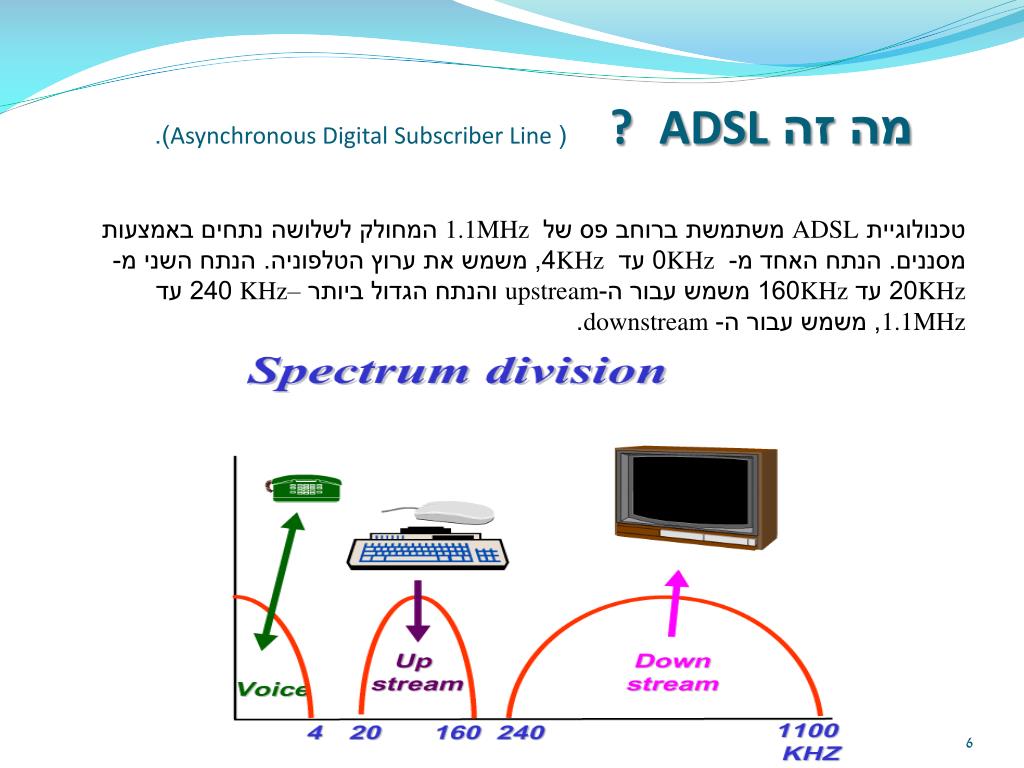 מה זה ADSL ? (Asynchronous Digital Subscriber Line ).

טכנולוגיית ADSL משתמשת ברוחב פס של 1.1MHz המחולק לשלושה נתחים באמצעות מסננים. הנתח האחד מ- 0KHz עד 4KHz, משמש את ערוץ הטלפוניה. הנתח השני מ- 20KHz עד 160KHz משמש עבור ה-upstream והנתח הגדול ביותר –240 KHz עד 1.1MHz, משמש עבור ה- downstream.

Spectrum division

Voice

Up stream

Down stream

4 20 160 240 1100 KHZ

6